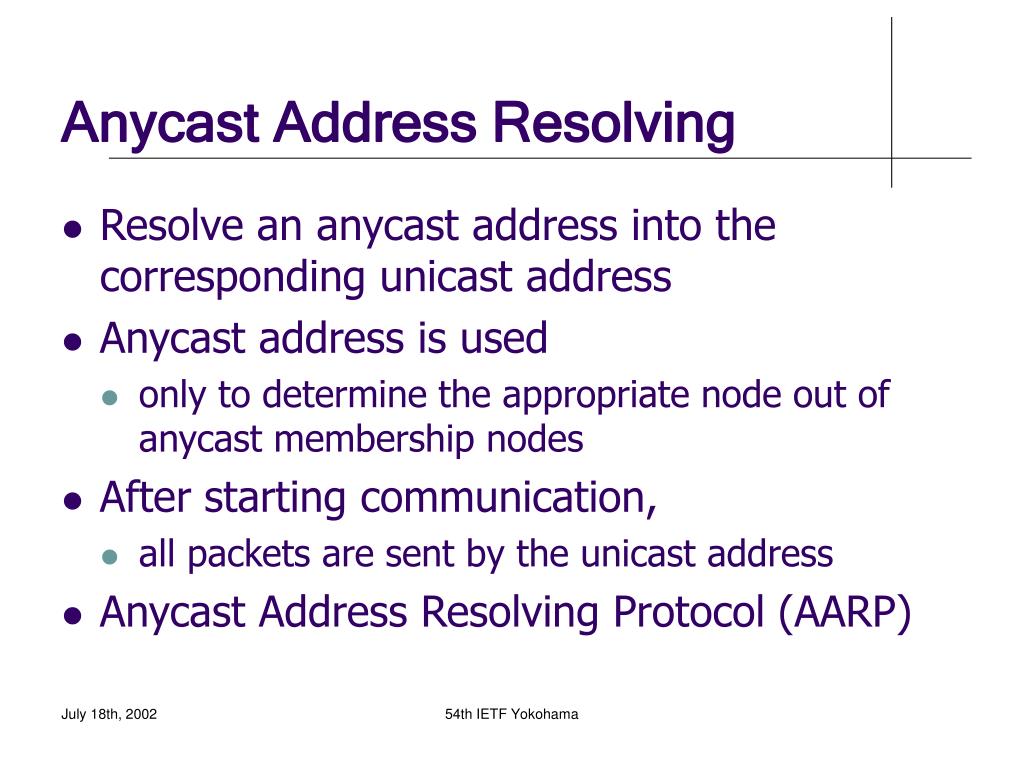 Anycast Address Resolving

- Resolve an anycast address into the corresponding unicast address
- Anycast address is used
  - only to determine the appropriate node out of anycast membership nodes
- After starting communication,
  - all packets are sent by the unicast address
- Anycast Address Resolving Protocol (AARP)

July 18th, 2002

54th IETF Yokohama